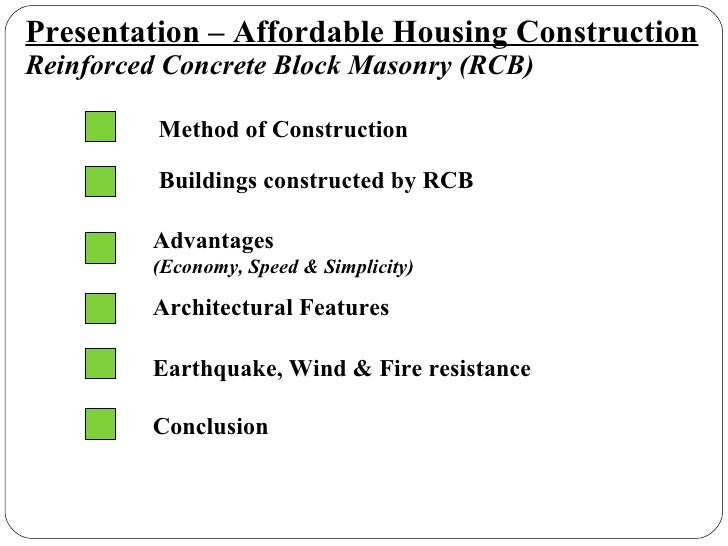 Presentation – Affordable Housing Construction
Reinforced Concrete Block Masonry (RCB)

Method of Construction

Buildings constructed by RCB

Advantages
(Economy, Speed & Simplicity)

Architectural Features

Earthquake, Wind & Fire resistance

Conclusion